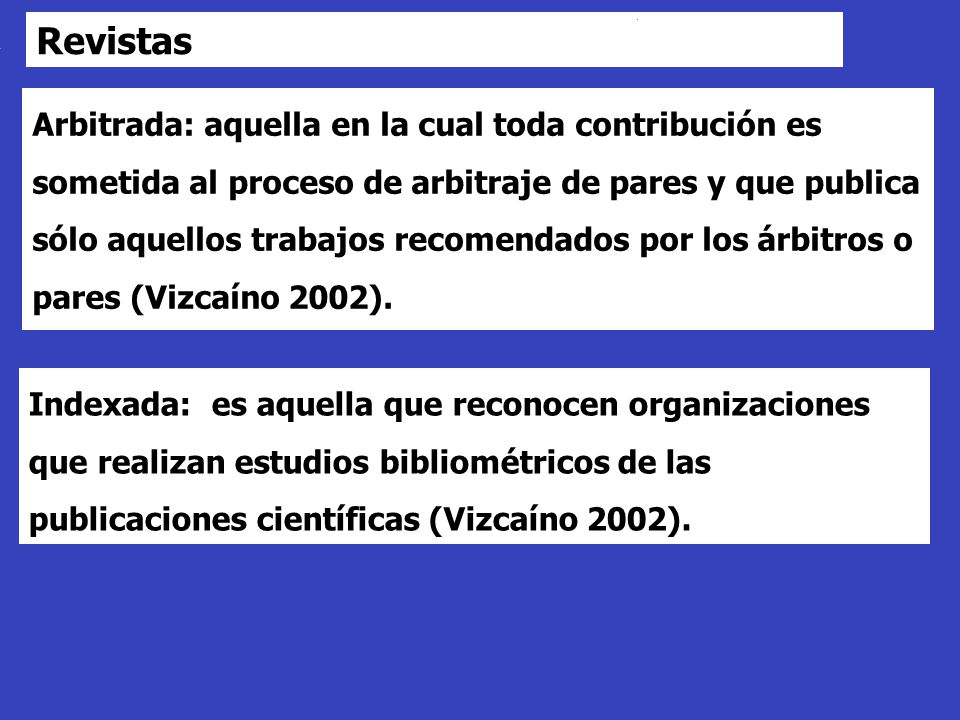 Revistas

Arbitrada: aquella en la cual toda contribución es sometida al proceso de arbitraje de pares y que publica sólo aquellos trabajos recomendados por los árbitros o pares (Vizcaíno 2002).

Indexada: es aquella que reconocen organizaciones que realizan estudios bibliométricos de las publicaciones científicas (Vizcaíno 2002).